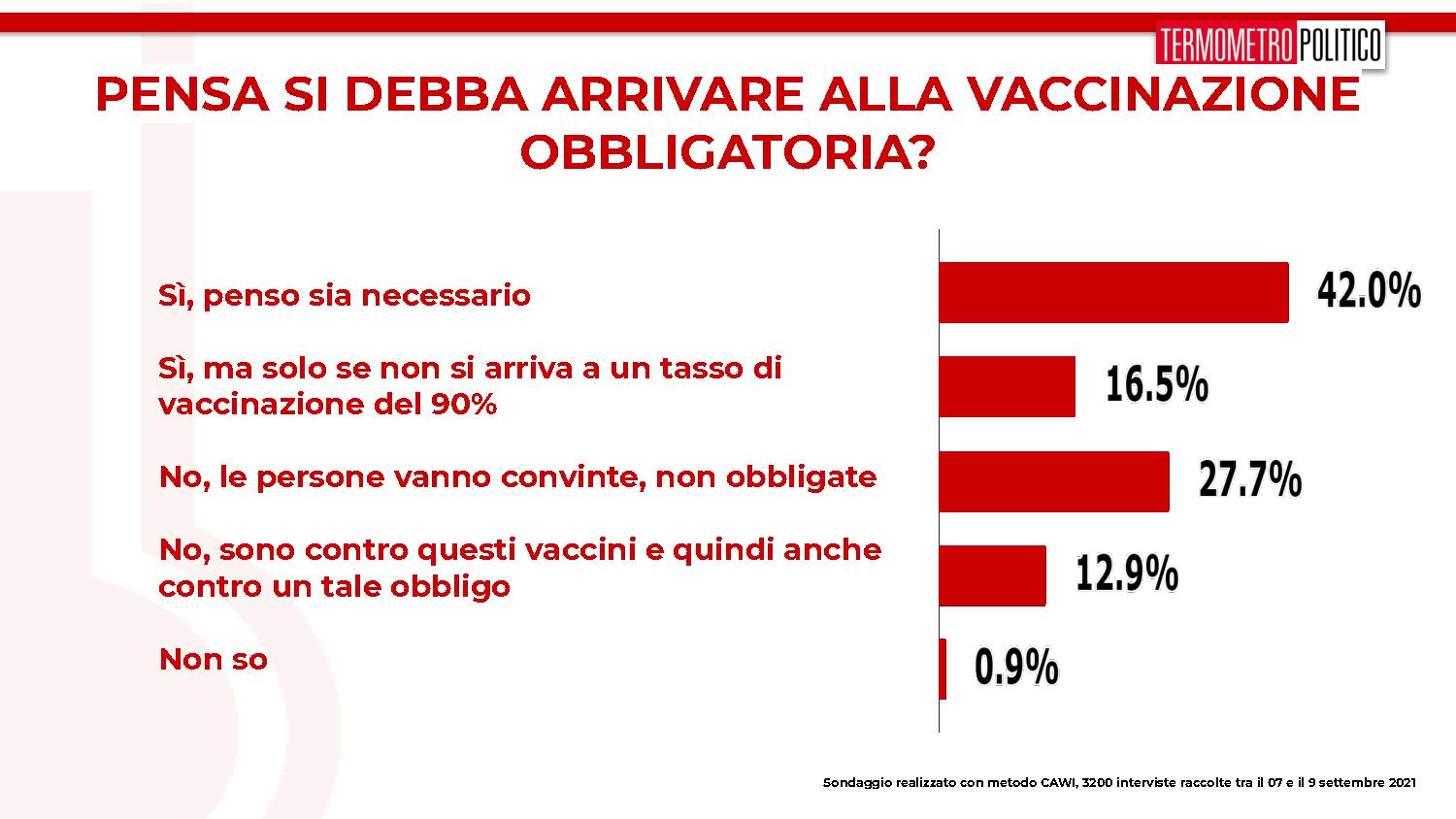 TERMOMETRO POLITICO

PENSA SI DEBBA ARRIVARE ALLA VACCINAZIONE OBBLIGATORIA?

Sì, penso sia necessario 42.0%

Sì, ma solo se non si arriva a un tasso di vaccinazione del 90% 16.5%

No, le persone vanno convinte, non obbligate 27.7%

No, sono contro questi vaccini e quindi anche contro un tale obbligo 12.9%

Non so 0.9%

Sondaggio realizzato con metodo CAWI, 3200 interviste raccolte tra il 07 e il 9 settembre 2021